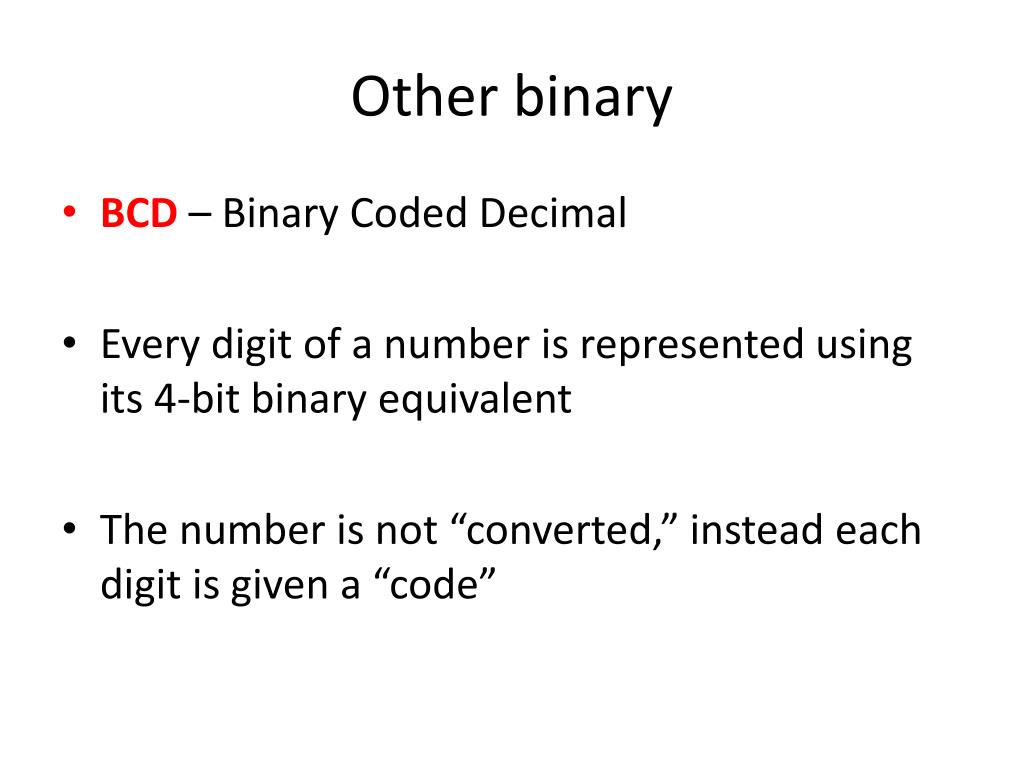 Other binary

• BCD – Binary Coded Decimal

• Every digit of a number is represented using its 4-bit binary equivalent

• The number is not “converted,” instead each digit is given a “code”